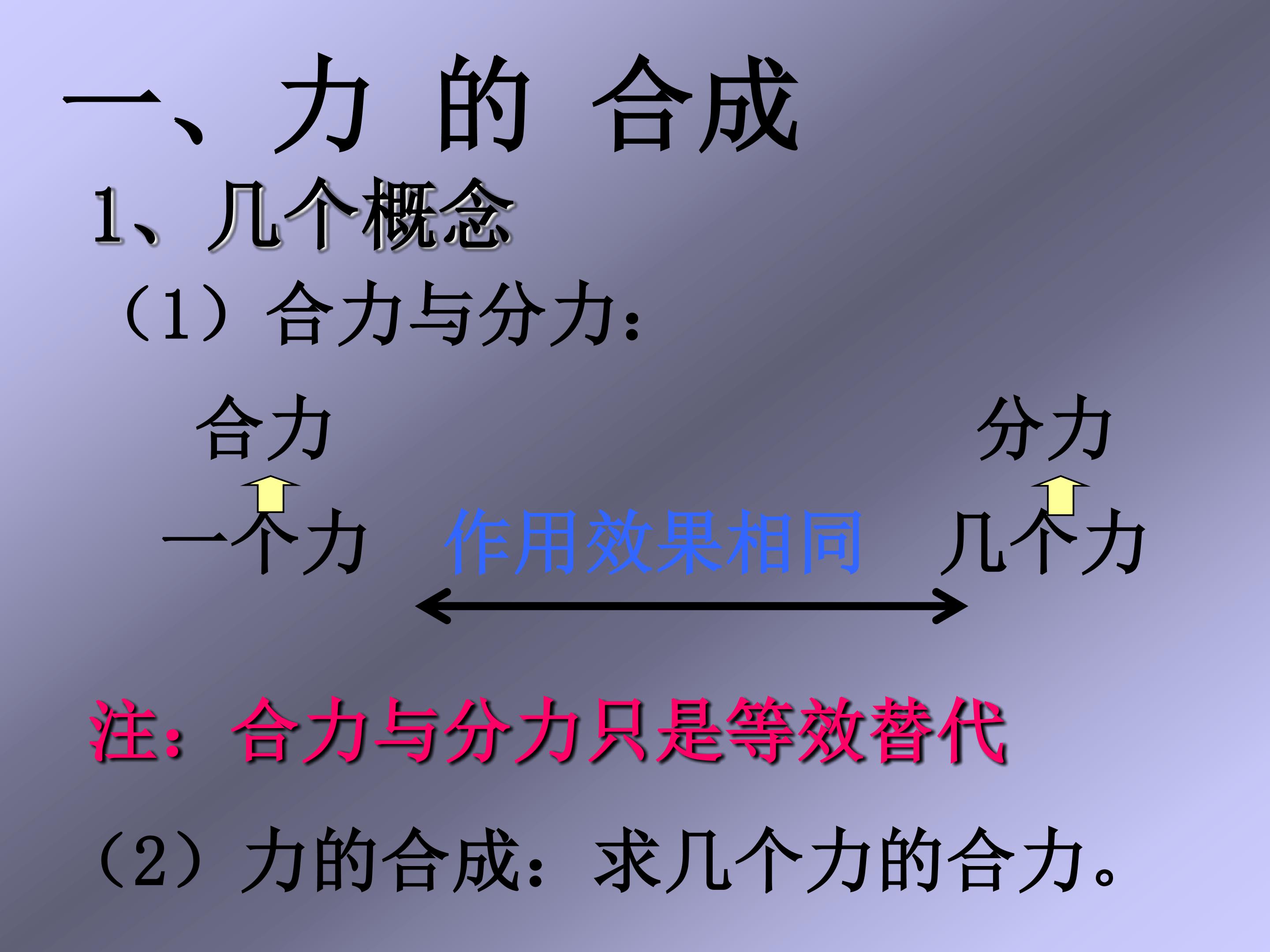 一、力 的 合成

1、几个概念

（1）合力与分力：

合力

分力

一个力

作用效果相同

几个力

注：合力与分力只是等效替代

（2）力的合成：求几个力的合力。